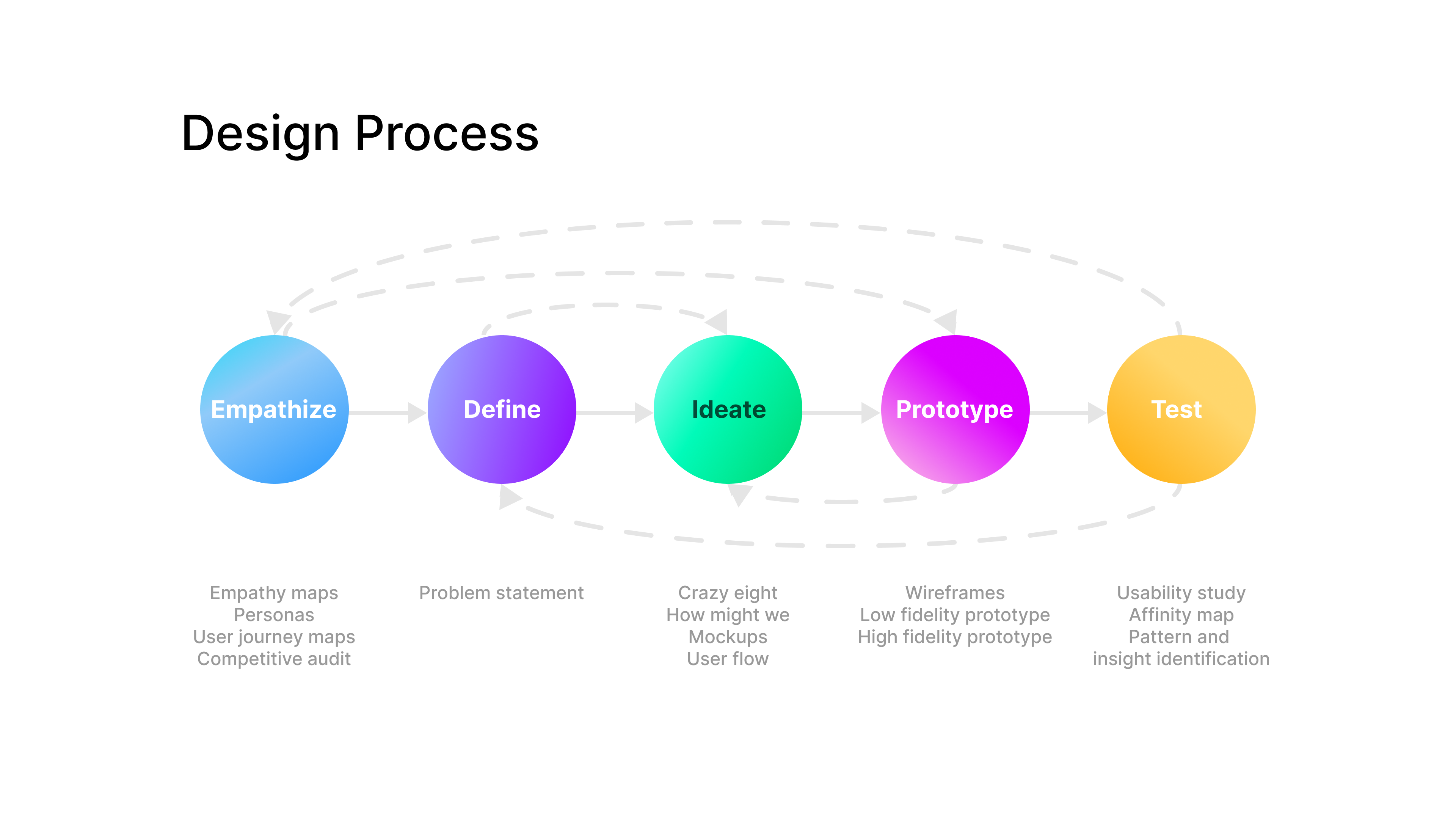 Design Process

Empathize

Define

Ideate

Prototype

Test

Empathy maps
Personas
User journey maps
Competitive audit

Problem statement

Crazy eight
How might we
Mockups
User flow

Wireframes
Low fidelity prototype
High fidelity prototype

Usability study
Affinity map
Pattern and
insight identification